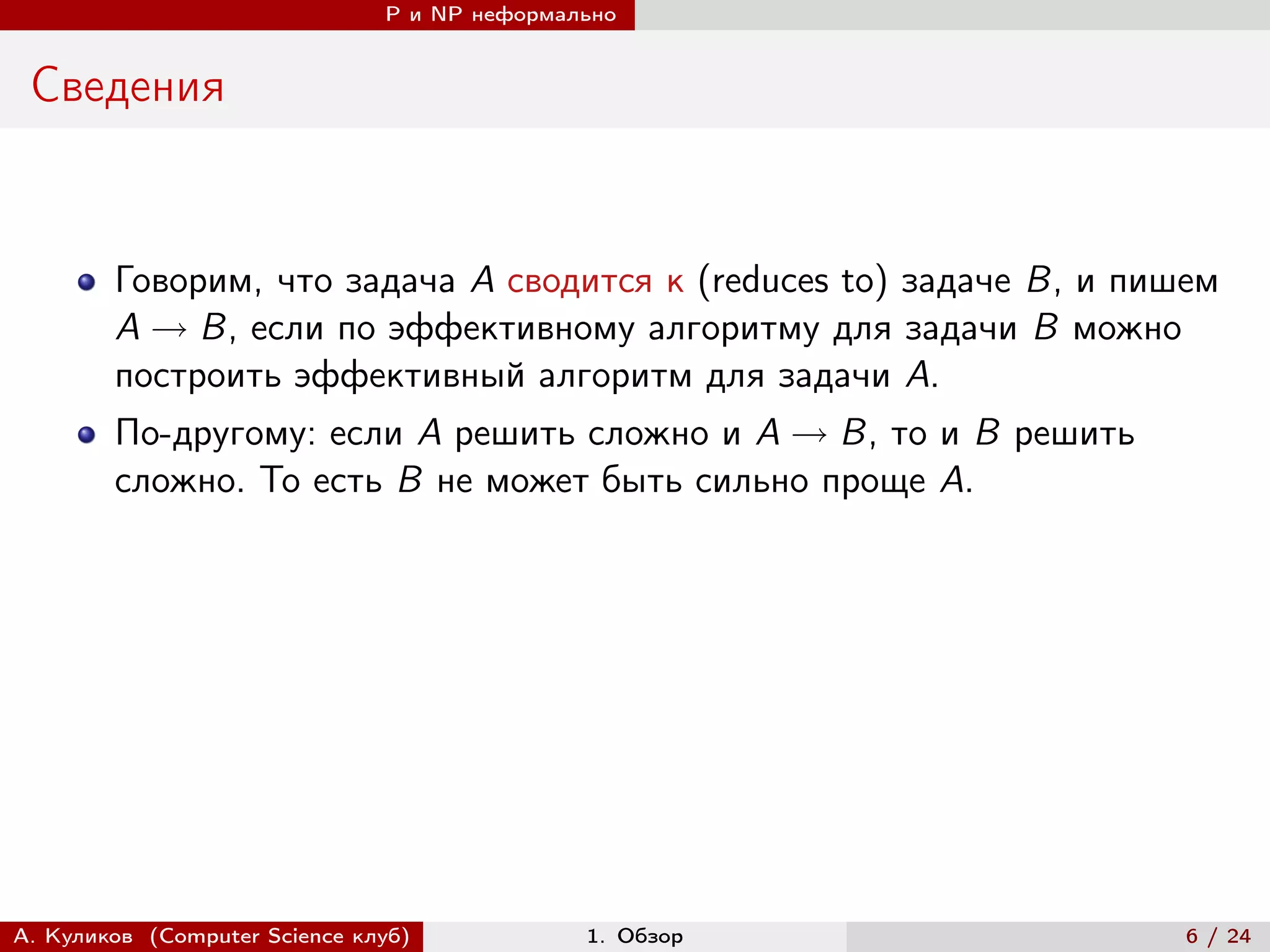 P и NP неформально

Сведения

Говорим, что задача $A$ сводится к (reduces to) задаче $B$, и пишем $A \to B$, если по эффективному алгоритму для задачи $B$ можно построить эффективный алгоритм для задачи $A$.

По-другому: если $A$ решить сложно и $A \to B$, то и $B$ решить сложно. То есть $B$ не может быть сильно проще $A$.

А. Куликов (Computer Science клуб) 1. Обзор 6 / 24